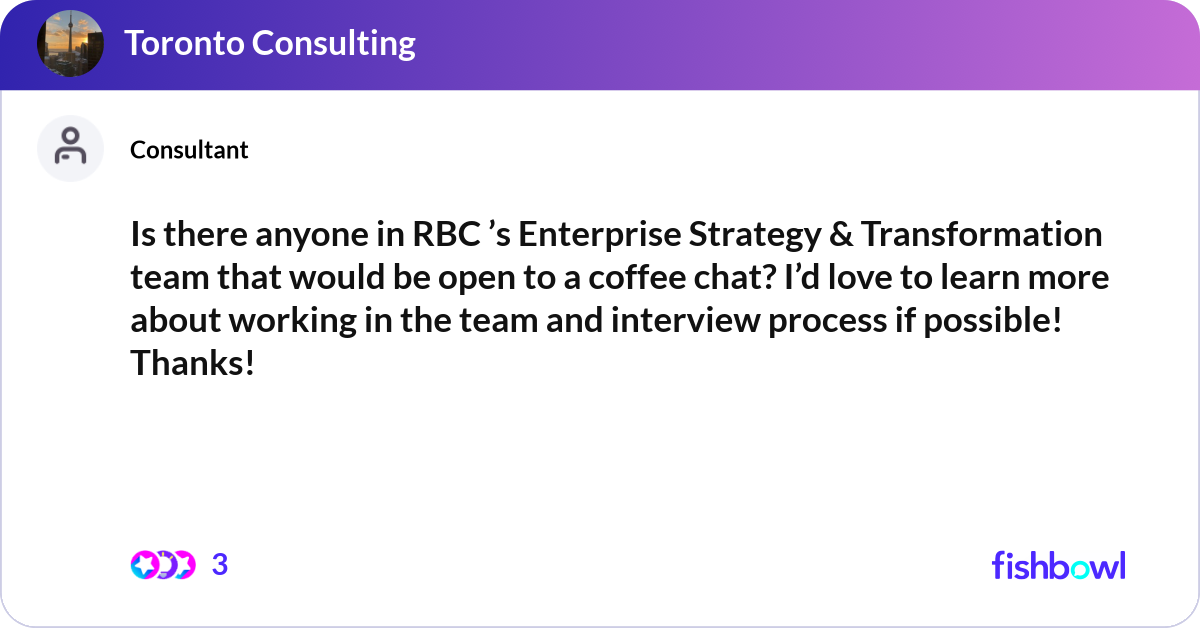 Toronto Consulting

Consultant

Is there anyone in RBC ’s Enterprise Strategy & Transformation team that would be open to a coffee chat? I’d love to learn more about working in the team and interview process if possible! Thanks!

3

fishbowl